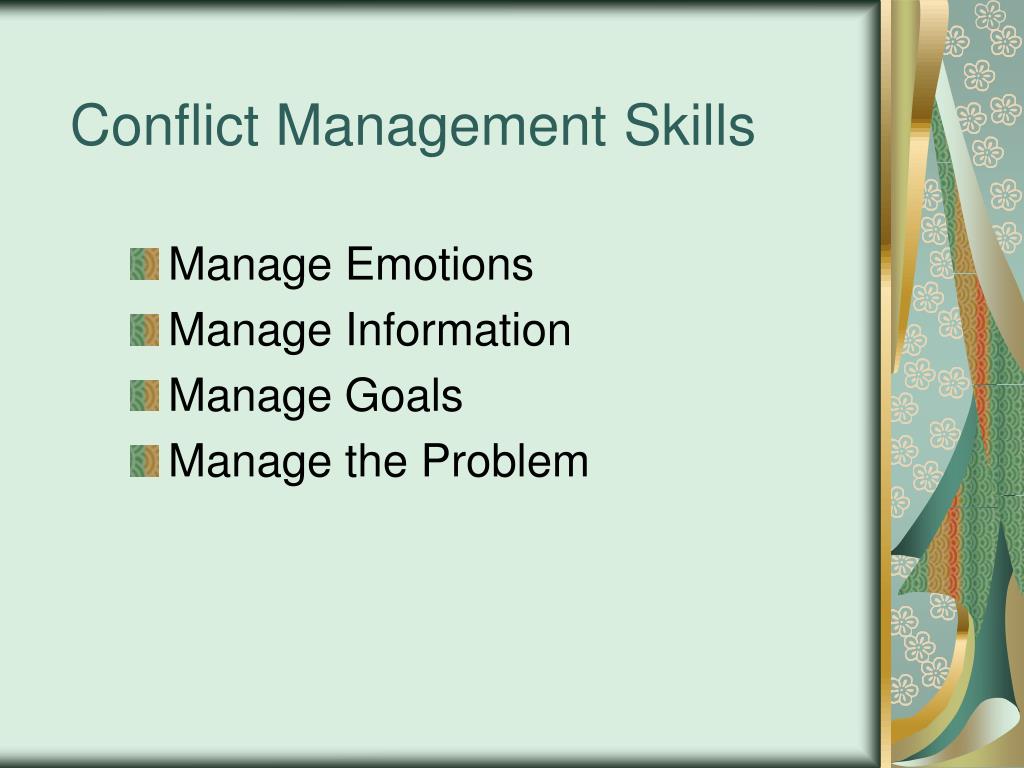 Conflict Management Skills

Manage Emotions
Manage Information
Manage Goals
Manage the Problem